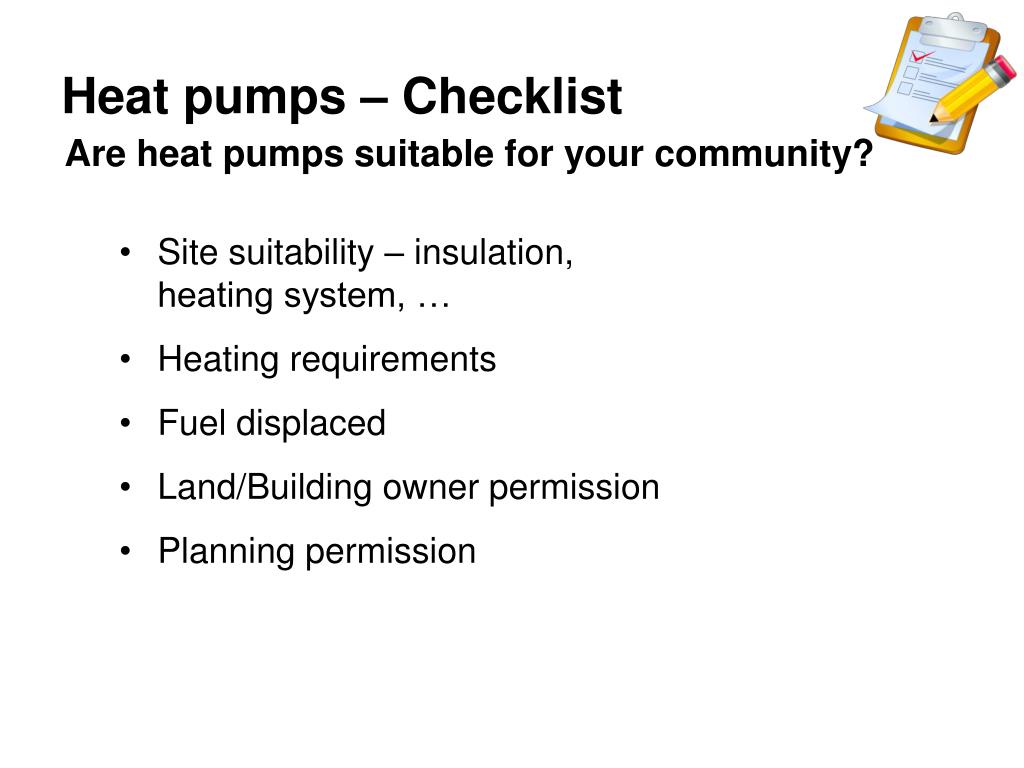 Heat pumps – Checklist

Are heat pumps suitable for your community?

• Site suitability – insulation, heating system, …
• Heating requirements
• Fuel displaced
• Land/Building owner permission
• Planning permission